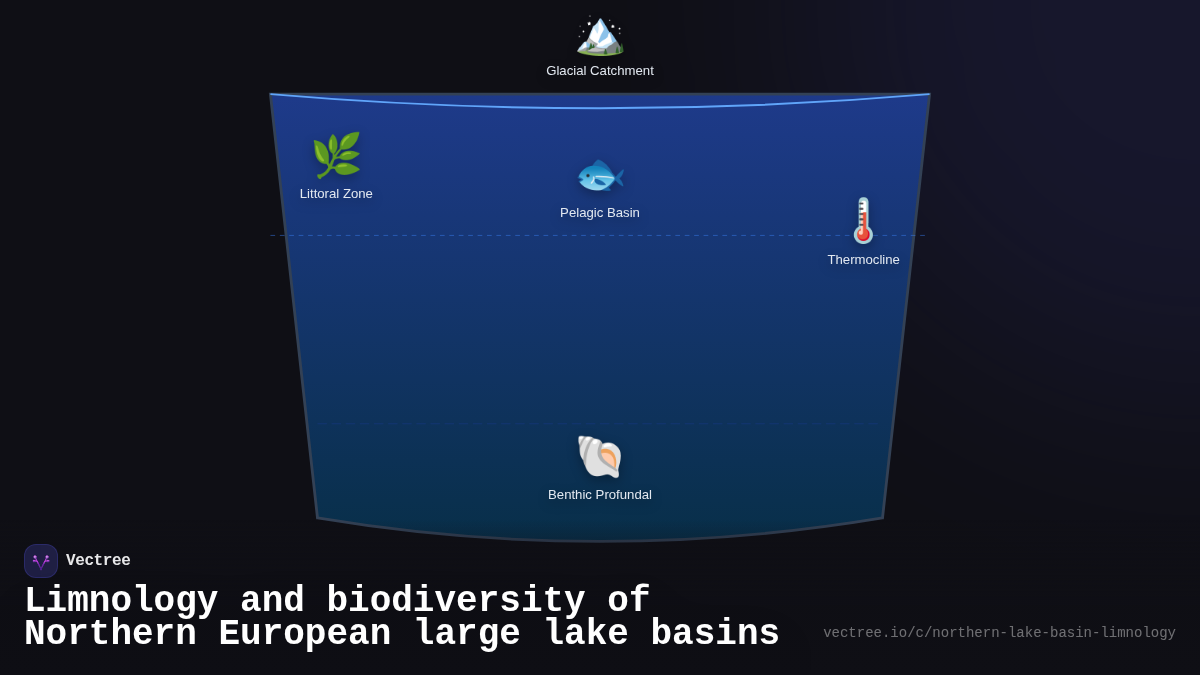 Glacial Catchment

Littoral Zone

Pelagic Basin

Thermocline

Benthic Profundal

Vectree

Limnology and biodiversity of Northern European large lake basins

vectree.io/c/northern-lake-basin-limnology